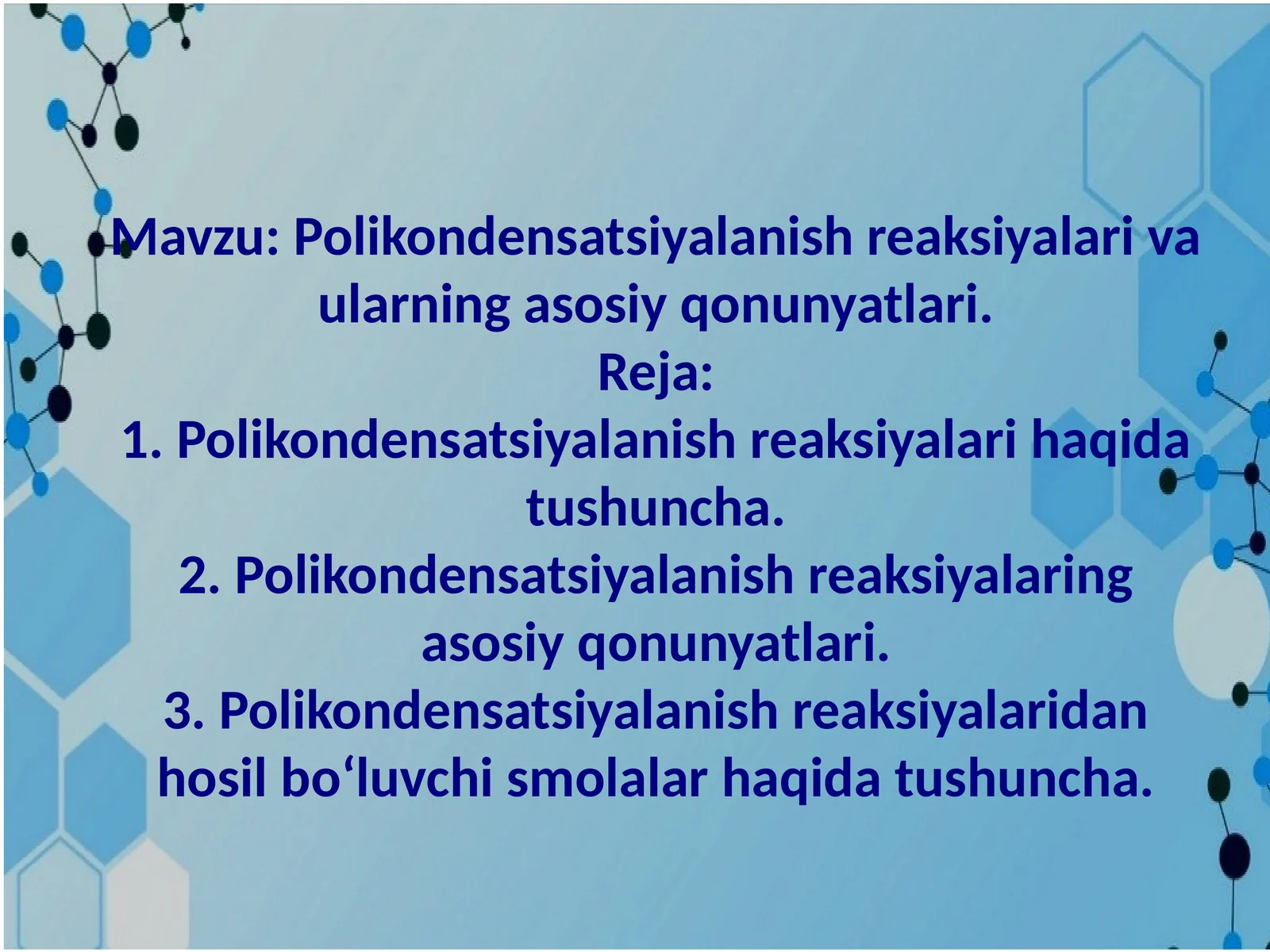 Mavzu: Polikondensatsiyalanish reaksiyalari va ularning asosiy qonunyatlari.
Reja:
1. Polikondensatsiyalanish reaksiyalari haqida tushuncha.
2. Polikondensatsiyalanish reaksiyalaring asosiy qonunyatlari.
3. Polikondensatsiyalanish reaksiyalaridan hosil bo‘luvchi smolalar haqida tushuncha.